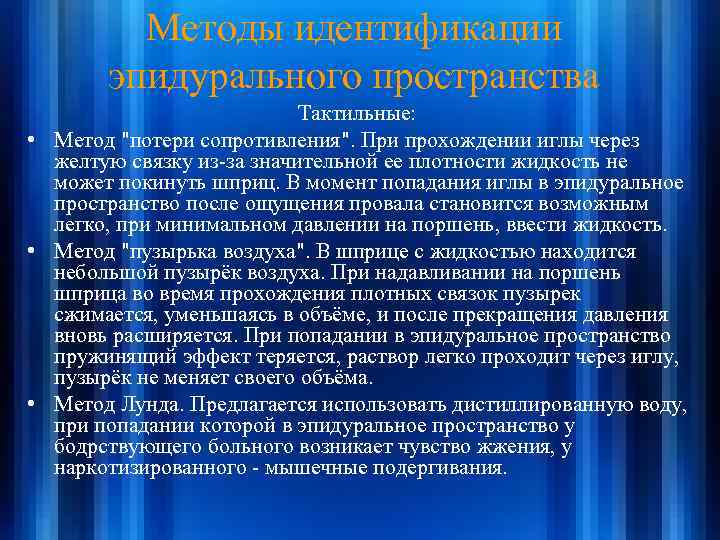 Методы идентификации эпидурального пространства

Тактильные:

• Метод "потери сопротивления". При прохождении иглы через желтую связку из-за значительной ее плотности жидкость не может покинуть шприц. В момент попадания иглы в эпидуральное пространство после ощущения провала становится возможным легко, при минимальном давлении на поршень, ввести жидкость.

• Метод "пузырька воздуха". В шприце с жидкостью находится небольшой пузырёк воздуха. При надавливании на поршень шприца во время прохождения плотных связок пузырек сжимается, уменьшаясь в объёме, и после прекращения давления вновь расширяется. При попадании в эпидуральное пространство пружинящий эффект теряется, раствор легко проходит через иглу, пузырёк не меняет своего объёма.

• Метод Лунда. Предлагается использовать дистиллированную воду, при попадании которой в эпидуральное пространство у бодрствующего больного возникает чувство жжения, у наркотизированного - мышечные подергивания.